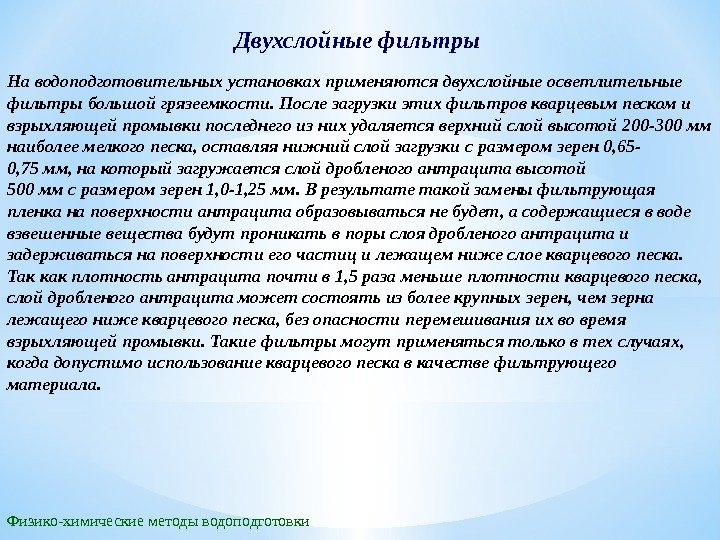 Двухслойные фильтры

На водоподготовительных установках применяются двухслойные осветлительные фильтры большой грязеемкости. После загрузки этих фильтров кварцевым песком и взрыхляющей промывки последнего из них удаляется верхний слой высотой 200-300 мм наиболее мелкого песка, оставляя нижний слой загрузки с размером зерен 0,65-0,75 мм, на который загружается слой дробленого антрацита высотой 500 мм с размером зерен 1,0-1,25 мм. В результате такой замены фильтрующая пленка на поверхности антрацита образовываться не будет, а содержащиеся в воде взвешенные вещества будут проникать в поры слоя дробленого антрацита и задерживаться на поверхности его частиц и лежащем ниже слое кварцевого песка. Так как плотность антрацита почти в 1,5 раза меньше плотности кварцевого песка, слой дробленого антрацита может состоять из более крупных зерен, чем зерна лежащего ниже кварцевого песка, без опасности перемешивания их во время взрыхляющей промывки. Такие фильтры могут применяться только в тех случаях, когда допустимо использование кварцевого песка в качестве фильтрующего материала.

Физико-химические методы водоподготовки